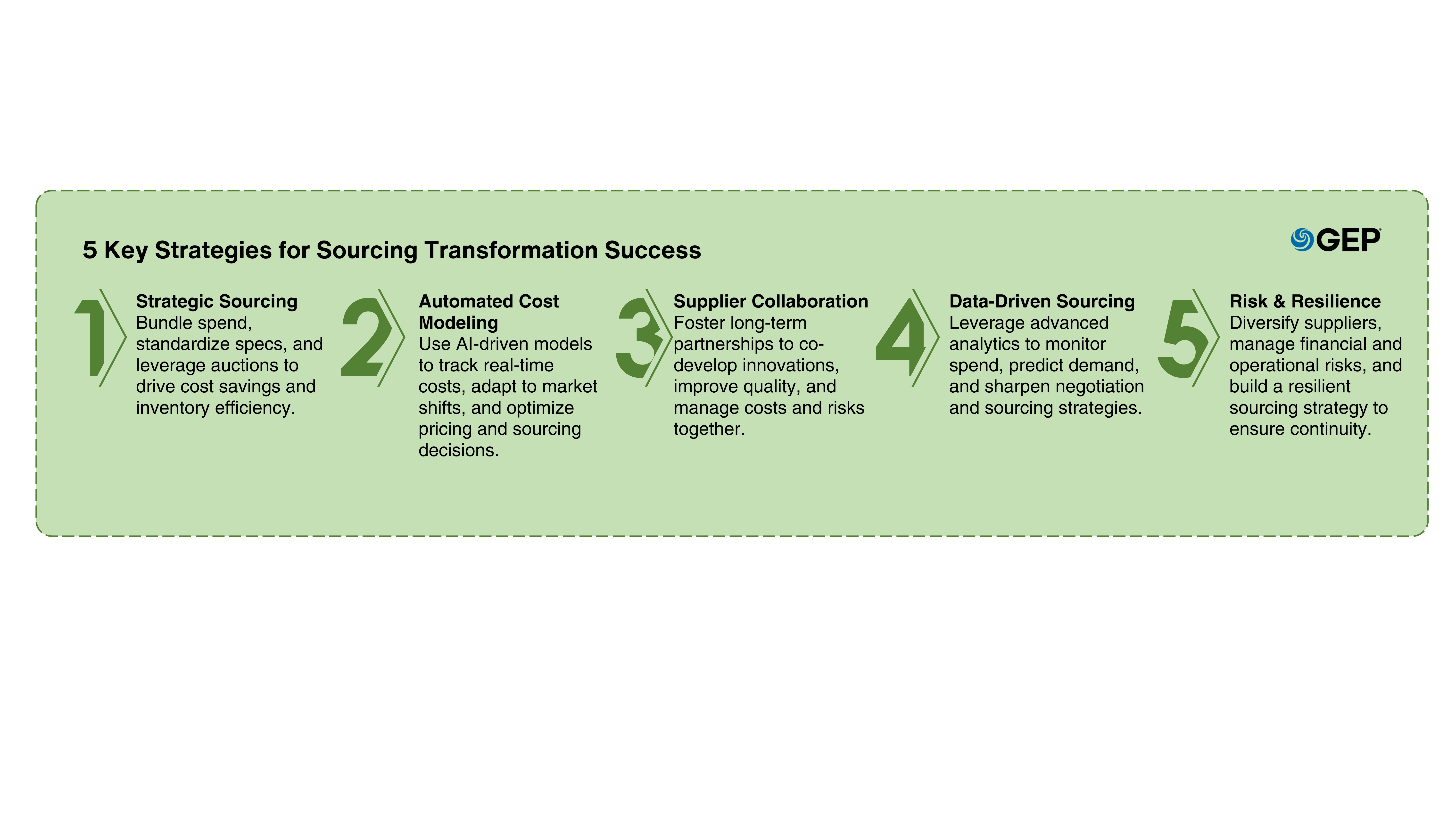 5 Key Strategies for Sourcing Transformation Success

GEP

1
Strategic Sourcing
Bundle spend, standardize specs, and leverage auctions to drive cost savings and inventory efficiency.

2
Automated Cost Modeling
Use AI-driven models to track real-time costs, adapt to market shifts, and optimize pricing and sourcing decisions.

3
Supplier Collaboration
Foster long-term partnerships to co-develop innovations, improve quality, and manage costs and risks together.

4
Data-Driven Sourcing
Leverage advanced analytics to monitor spend, predict demand, and sharpen negotiation and sourcing strategies.

5
Risk & Resilience
Diversify suppliers, manage financial and operational risks, and build a resilient sourcing strategy to ensure continuity.